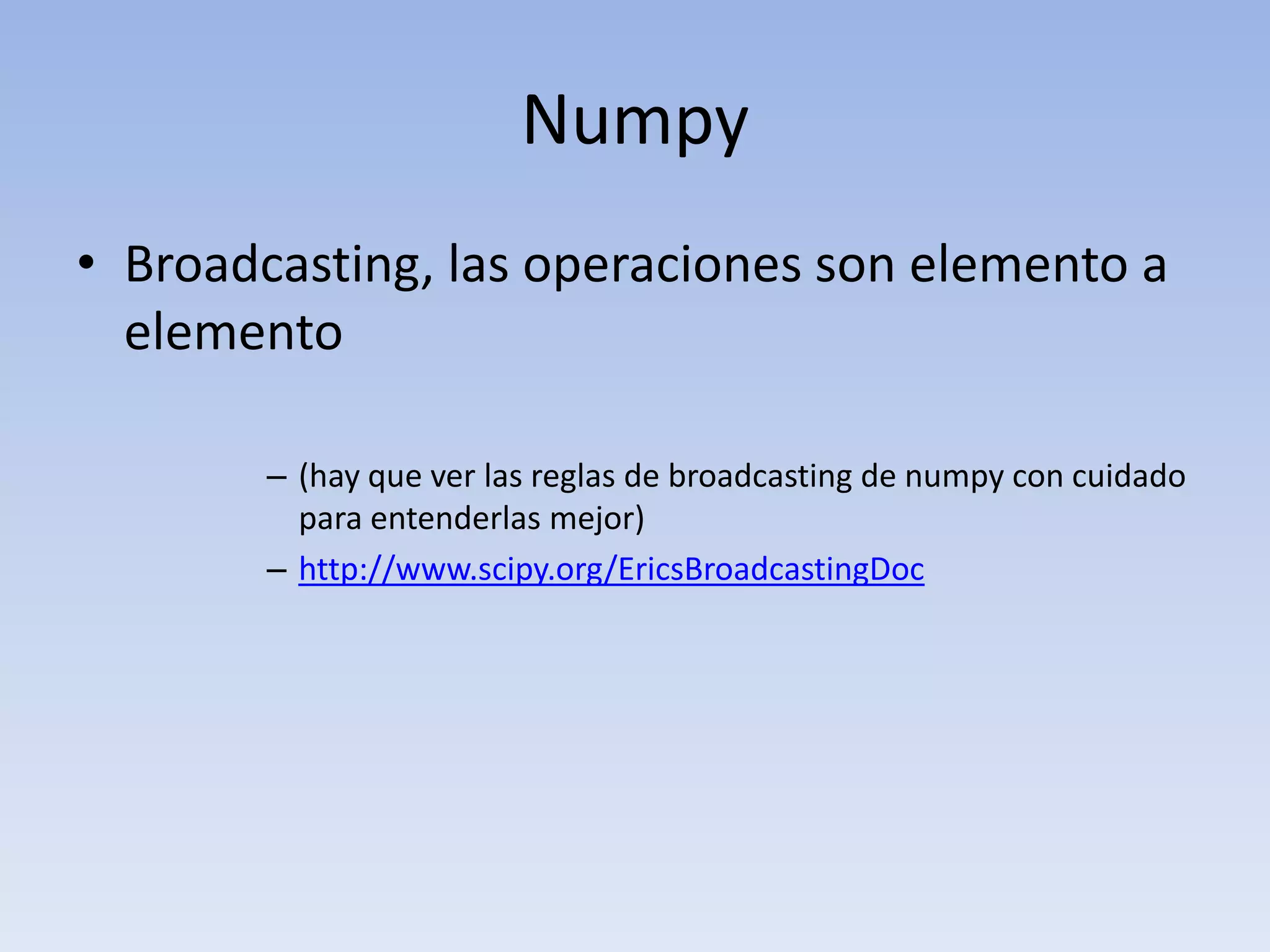 Numpy

• Broadcasting, las operaciones son elemento a elemento

– (hay que ver las reglas de broadcasting de numpy con cuidado para entenderlas mejor)
– http://www.scipy.org/EricsBroadcastingDoc